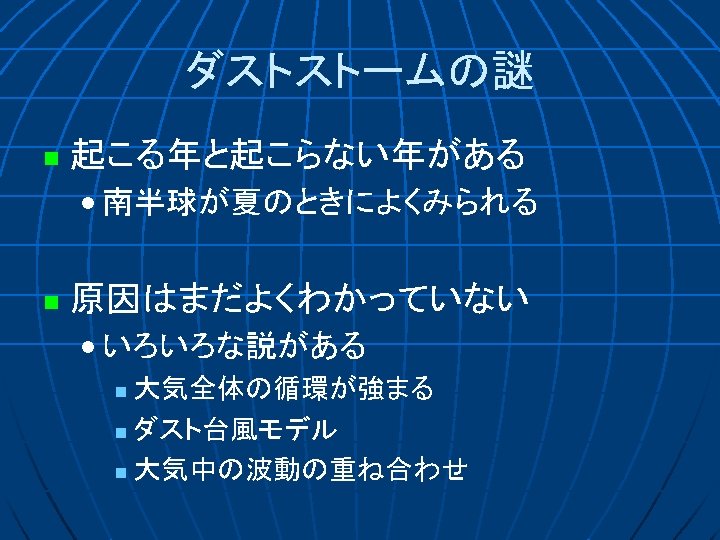 ダストストームの謎

■ 起こる年と起こらない年がある
• 南半球が夏のときによくみられる

■ 原因はまだよくわかっていない
• いろいろな説がある
■ 大気全体の循環が強まる
■ ダスト台風モデル
■ 大気中の波動の重ね合わせ